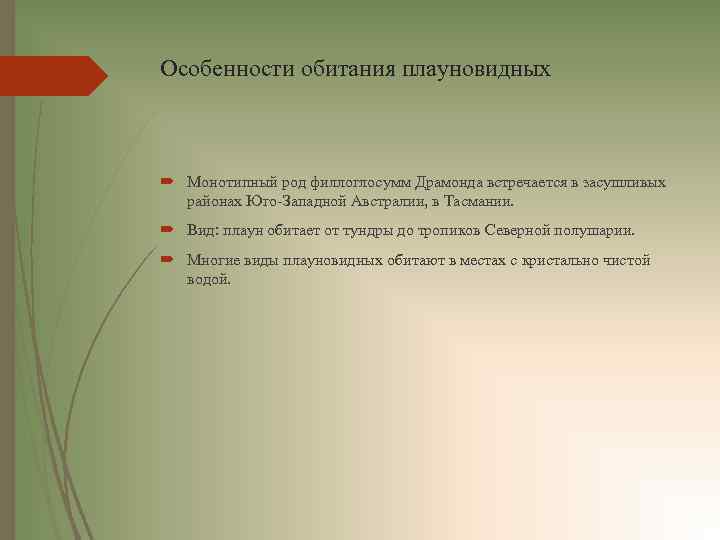 Особенности обитания плауновидных

Монотипный род филлоглосумм Драмонда встречается в засушливых районах Юго-Западной Австралии, в Тасмании.

Вид: плаун обитает от тундры до тропиков Северной полушарии.

Многие виды плауновидных обитают в местах с кристально чистой водой.